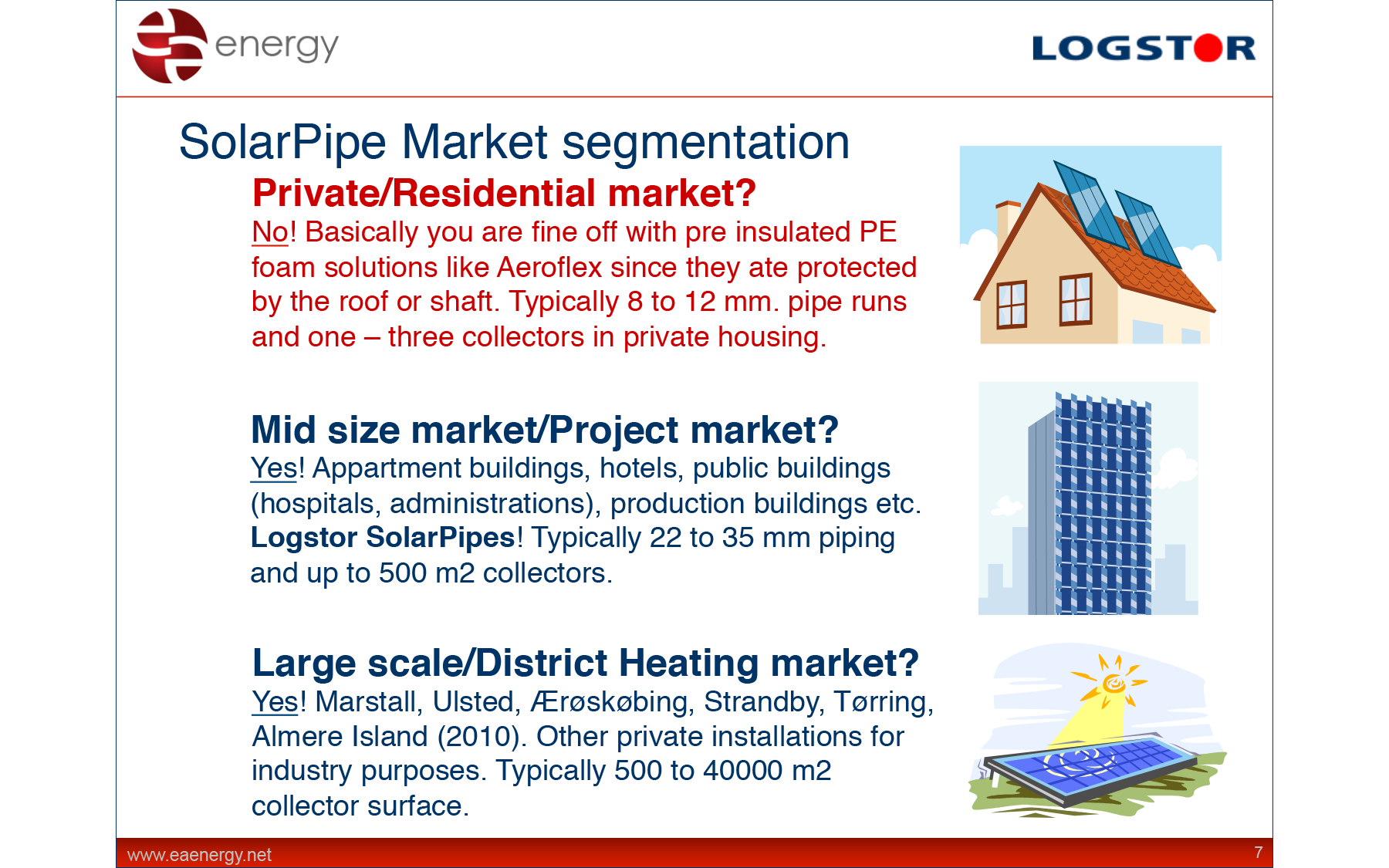 energy

LOGSTOR

SolarPipe Market segmentation

Private/Residential market?

No! Basically you are fine off with pre insulated PE foam solutions like Aeroflex since they ate protected by the roof or shaft. Typically 8 to 12 mm. pipe runs and one – three collectors in private housing.

Mid size market/Project market?

Yes! Appartment buildings, hotels, public buildings (hospitals, administrations), production buildings etc. Logstor SolarPipes! Typically 22 to 35 mm piping and up to 500 m2 collectors.

Large scale/District Heating market?

Yes! Marstall, Ulsted, Ærøskøbing, Strandby, Tørring, Almere Island (2010). Other private installations for industry purposes. Typically 500 to 40000 m2 collector surface.

www.eaenergy.net

7